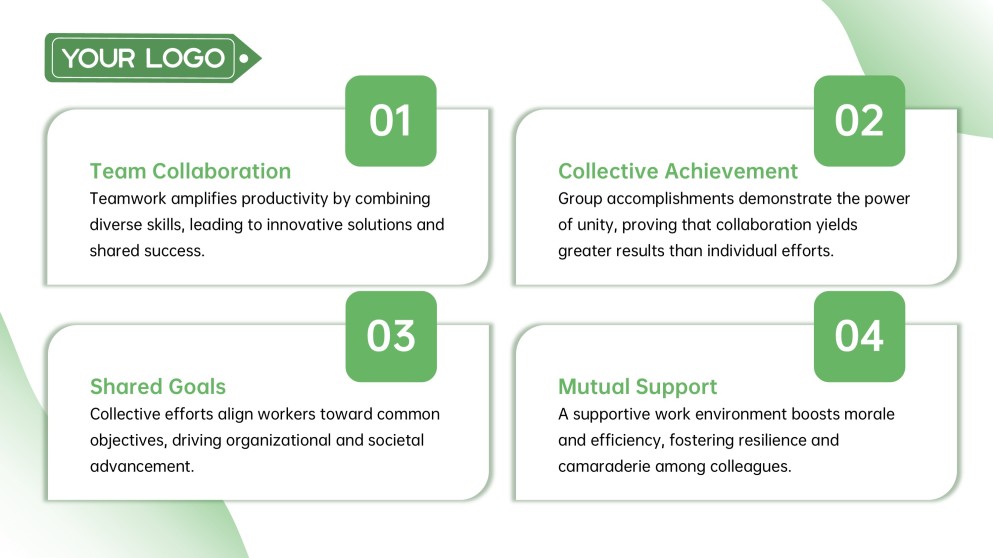 YOUR LOGO

01

Team Collaboration

Teamwork amplifies productivity by combining diverse skills, leading to innovative solutions and shared success.

02

Collective Achievement

Group accomplishments demonstrate the power of unity, proving that collaboration yields greater results than individual efforts.

03

Shared Goals

Collective efforts align workers toward common objectives, driving organizational and societal advancement.

04

Mutual Support

A supportive work environment boosts morale and efficiency, fostering resilience and camaraderie among colleagues.